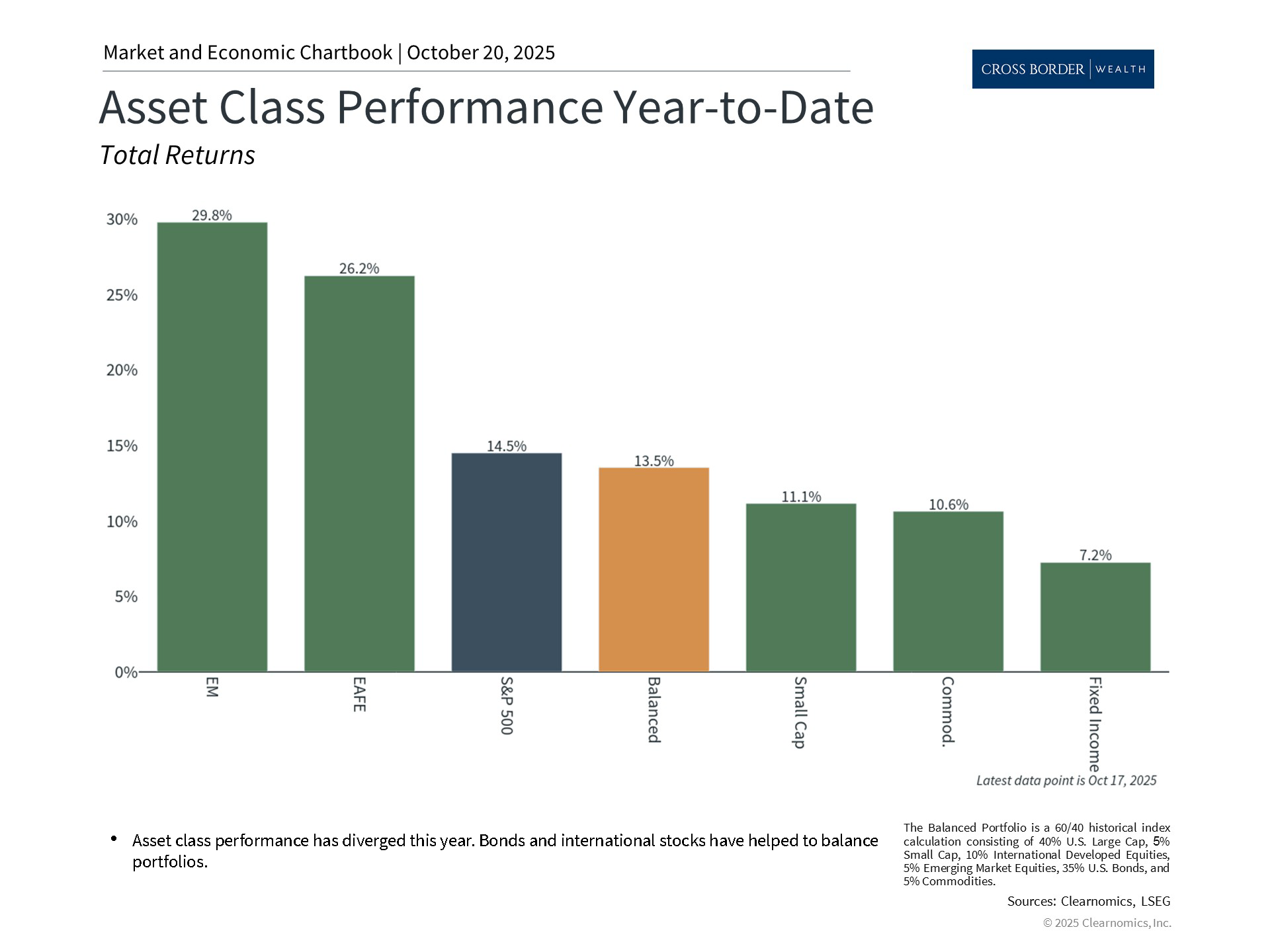 Market and Economic Chartbook | October 20, 2025

CROSS BORDER | WEALTH

Asset Class Performance Year-to-Date

Total Returns

30%
25%
20%
15%
10%
5%
0%

29.8%
26.2%
14.5%
13.5%
11.1%
10.6%
7.2%

EM
EAFE
S&P 500
Balanced
Small Cap
Commod.
Fixed Income

Latest data point is Oct 17, 2025

• Asset class performance has diverged this year. Bonds and international stocks have helped to balance portfolios.

The Balanced Portfolio is a 60/40 historical index calculation consisting of 40% U.S. Large Cap, 5% Small Cap, 10% International Developed Equities, 5% Emerging Market Equities, 35% U.S. Bonds, and 5% Commodities.

Sources: Clearnomics, LSEG

© 2025 Clearnomics, Inc.